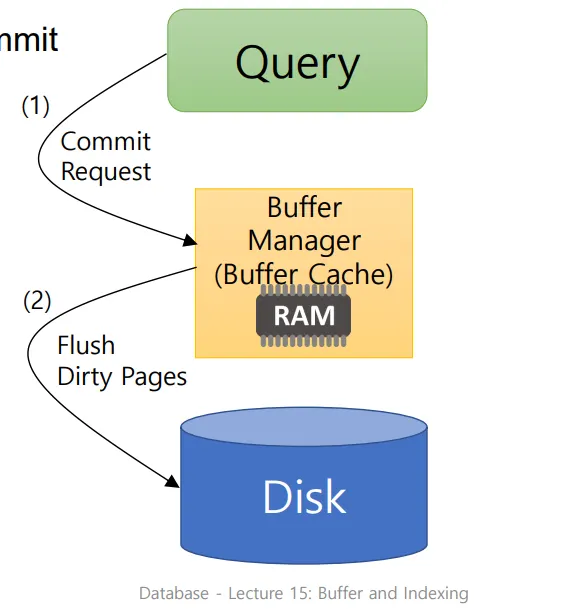 nmit

Query

(1)

Commit Request

Buffer Manager (Buffer Cache)

RAM

(2)

Flush Dirty Pages

Disk

Database - Lecture 15: Buffer and Indexing